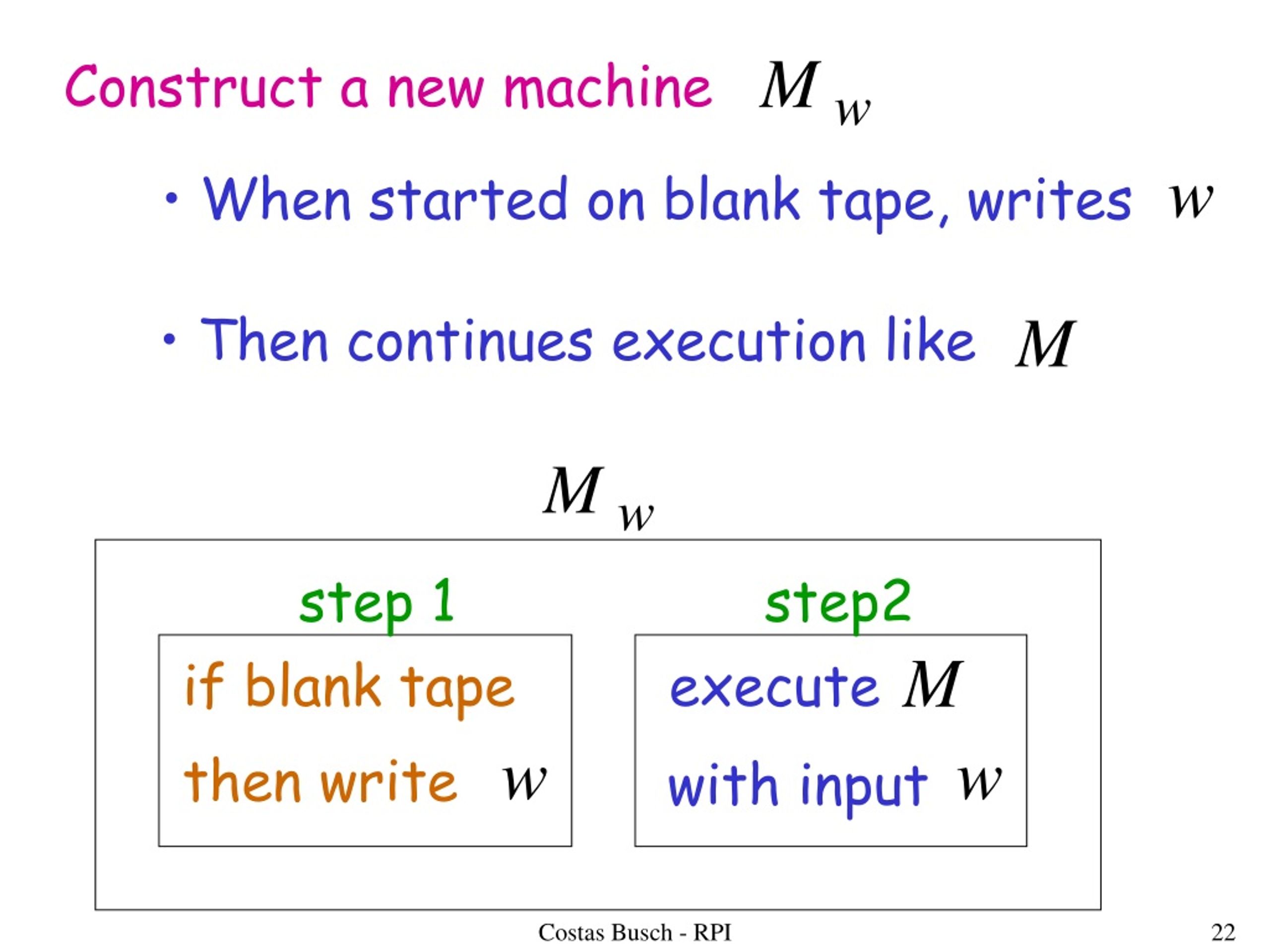 Construct a new machine $M_w$

• When started on blank tape, writes $w$

• Then continues execution like $M$

$M_w$

step 1

if blank tape

then write $w$

step2

execute $M$

with input $w$

Costas Busch - RPI

22